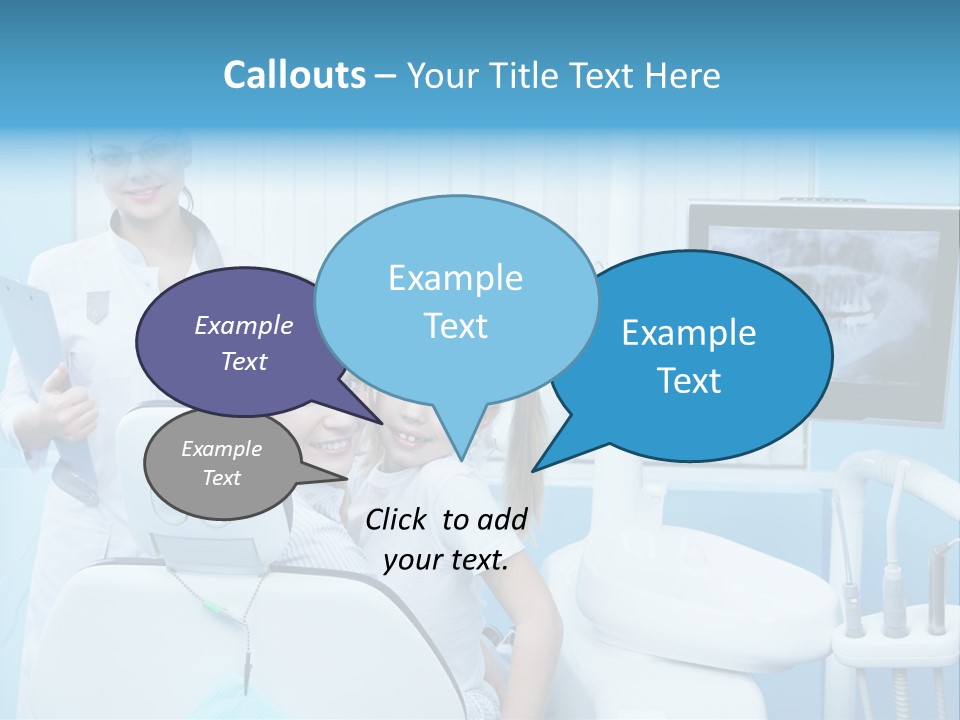 Callouts – Your Title Text Here

Example Text

Example Text

Example Text

Example Text

Click to add your text.